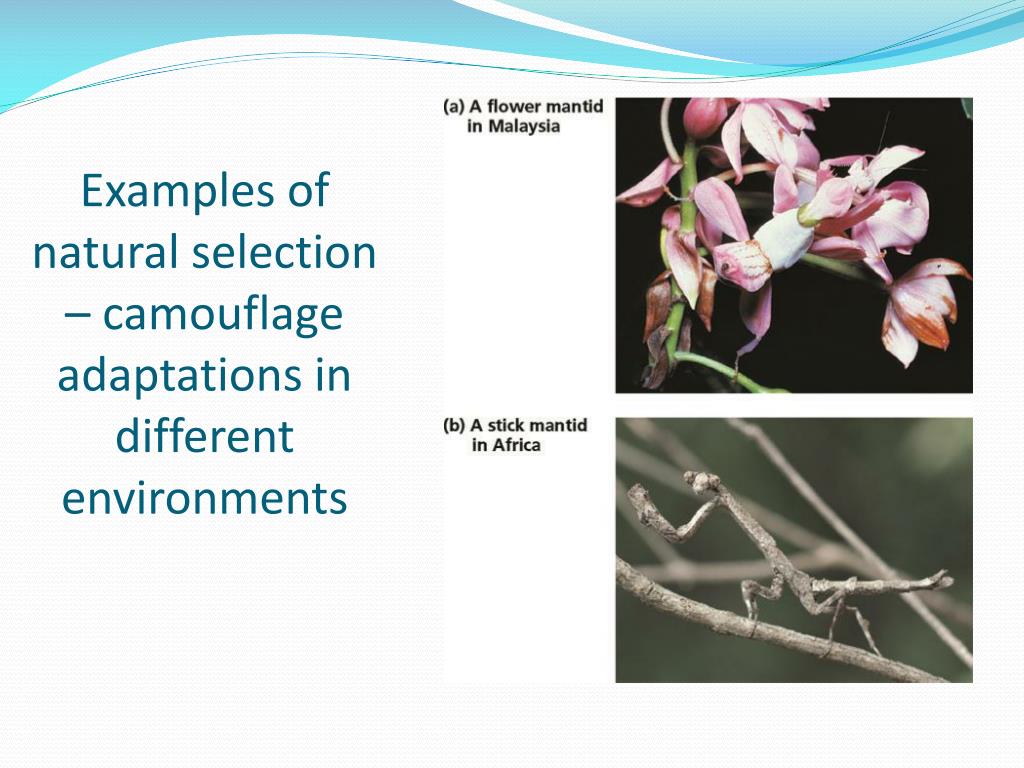 Examples of natural selection – camouflage adaptations in different environments

(a) A flower mantid in Malaysia

(b) A stick mantid in Africa